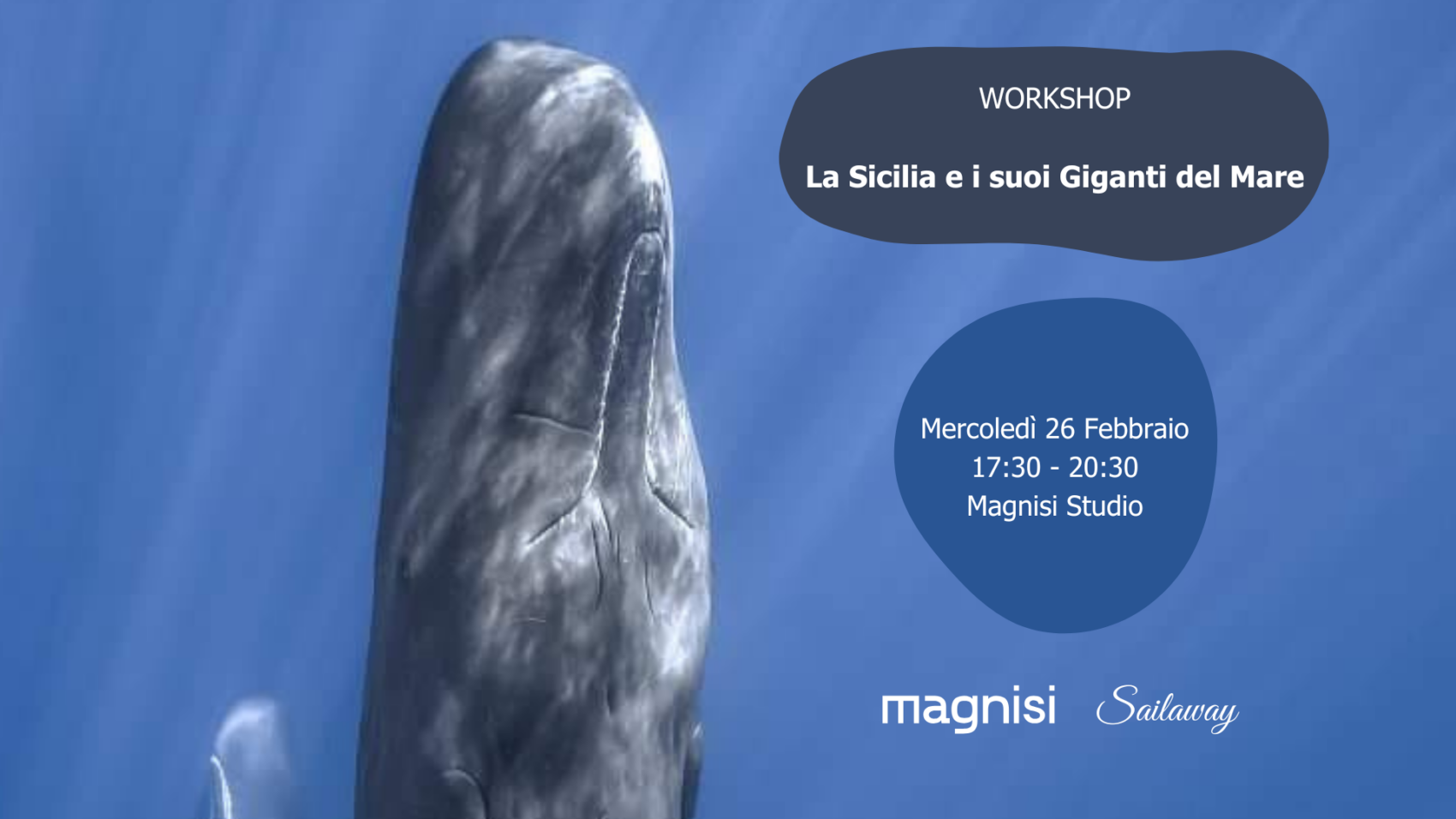 WORKSHOP

La Sicilia e i suoi Giganti del Mare

Mercoledì 26 Febbraio
17:30 - 20:30
Magnisi Studio

magnisi Sailaway